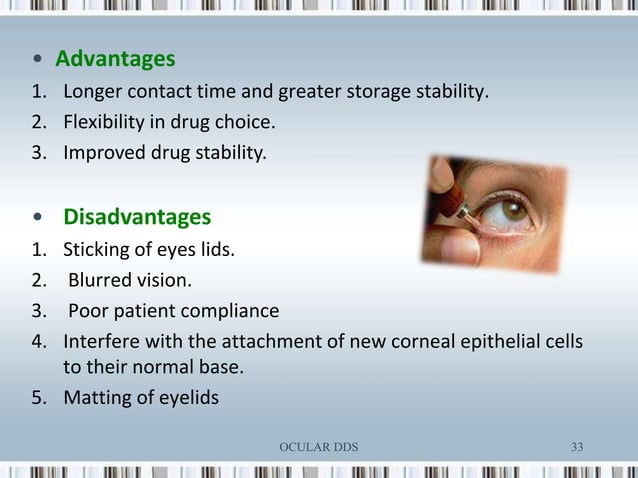 • Advantages
1. Longer contact time and greater storage stability.
2. Flexibility in drug choice.
3. Improved drug stability.

• Disadvantages
1. Sticking of eyes lids.
2. Blurred vision.
3. Poor patient compliance
4. Interfere with the attachment of new corneal epithelial cells to their normal base.
5. Matting of eyelids

OCULAR DDS

33